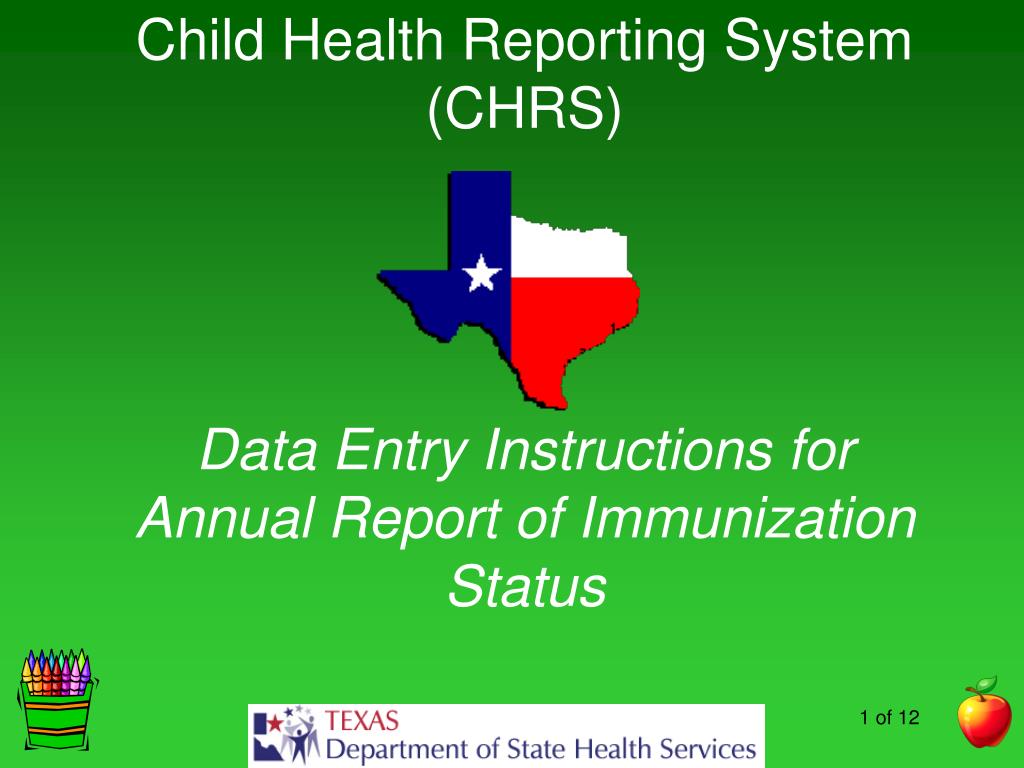 Child Health Reporting System (CHRS)

Data Entry Instructions for Annual Report of Immunization Status

TEXAS
Department of State Health Services

1 of 12